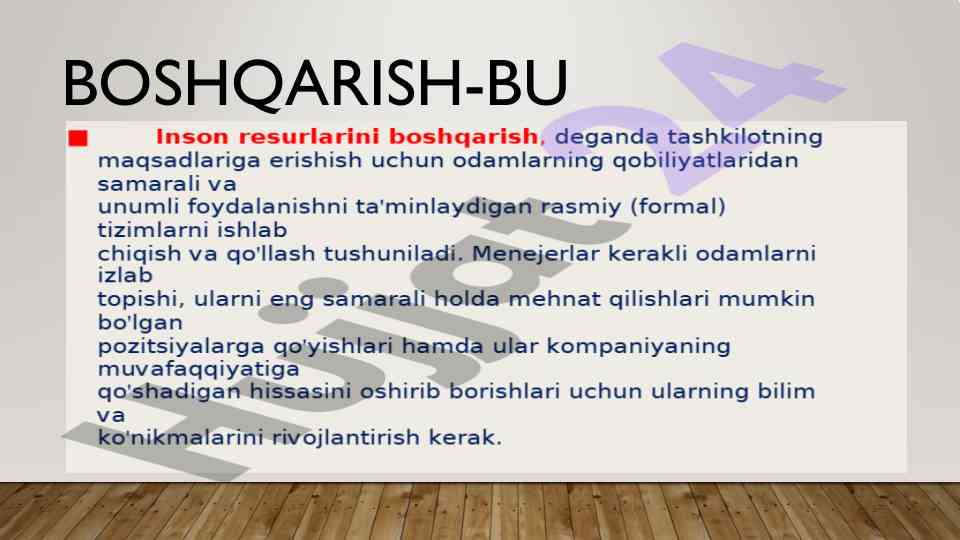 BOSHQARISH-BU

Inson resurlarini boshqarish, deganda tashkilotning maqsadlariga erishish uchun odamlarning qobiliyatlaridan samarali va unumli foydalanishni ta'minlaydigan rasmiy (formal) tizimlarni ishlab chiqish va qo'llash tushuniladi. Menejerlar kerakli odamlarni izlab topishi, ularni eng samarali holda mehnat qilishlari mumkin bo'lgan pozitsiyalarga qo'yishlari hamda ular kompaniyaning muvafaqqiyatiga qo'shadigan hissasini oshirib borishlari uchun ularning bilim va ko'nikmalarini rivojlantirish kerak.

Hujjat24